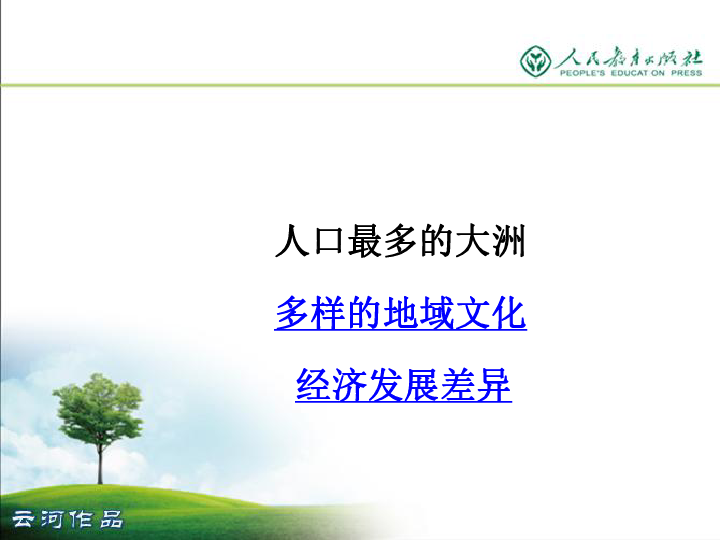 人民教育出版社
PEOPLE'S EDUCATION PRESS

人口最多的大洲

多样的地域文化

经济发展差异

云河作品